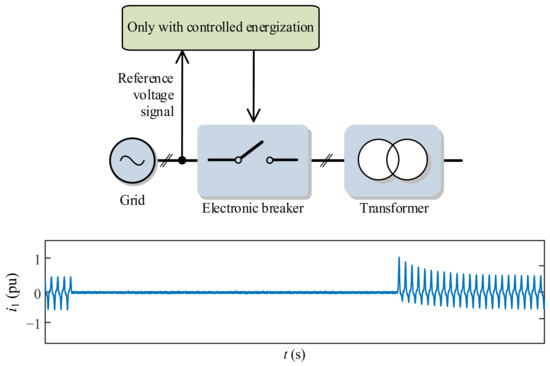 Only with controlled energization

Reference voltage signal

Grid

Electronic breaker

Transformer

1

0

−1

$i_1$ (pu)

$t$ (s)